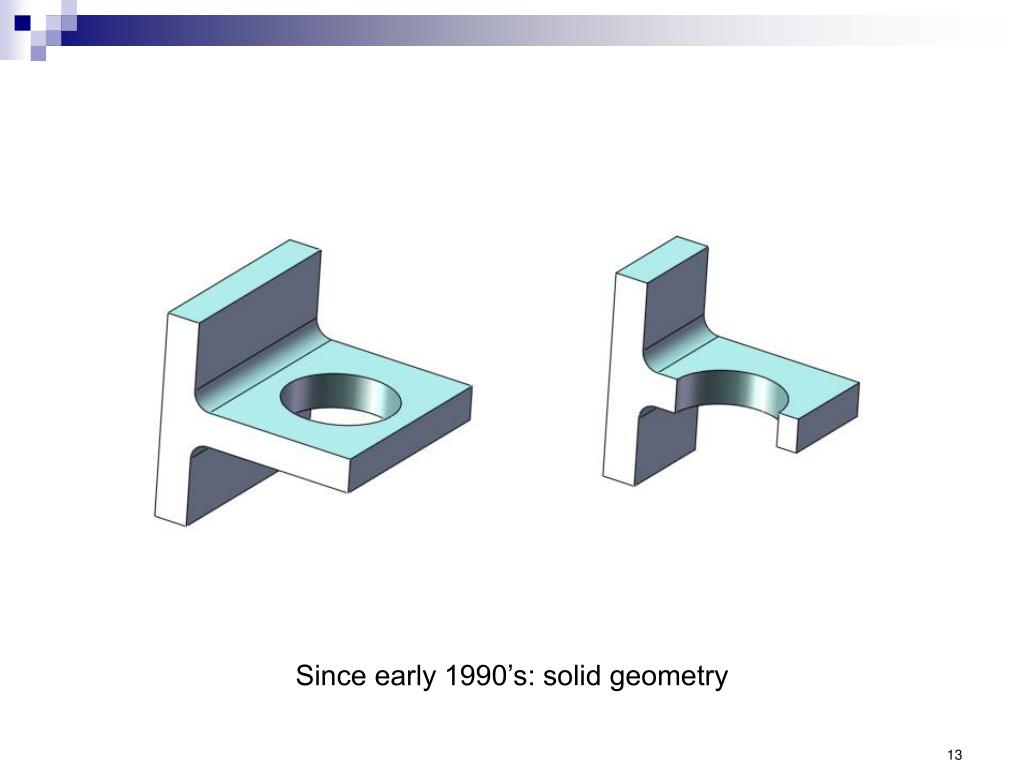 Since early 1990’s: solid geometry

13